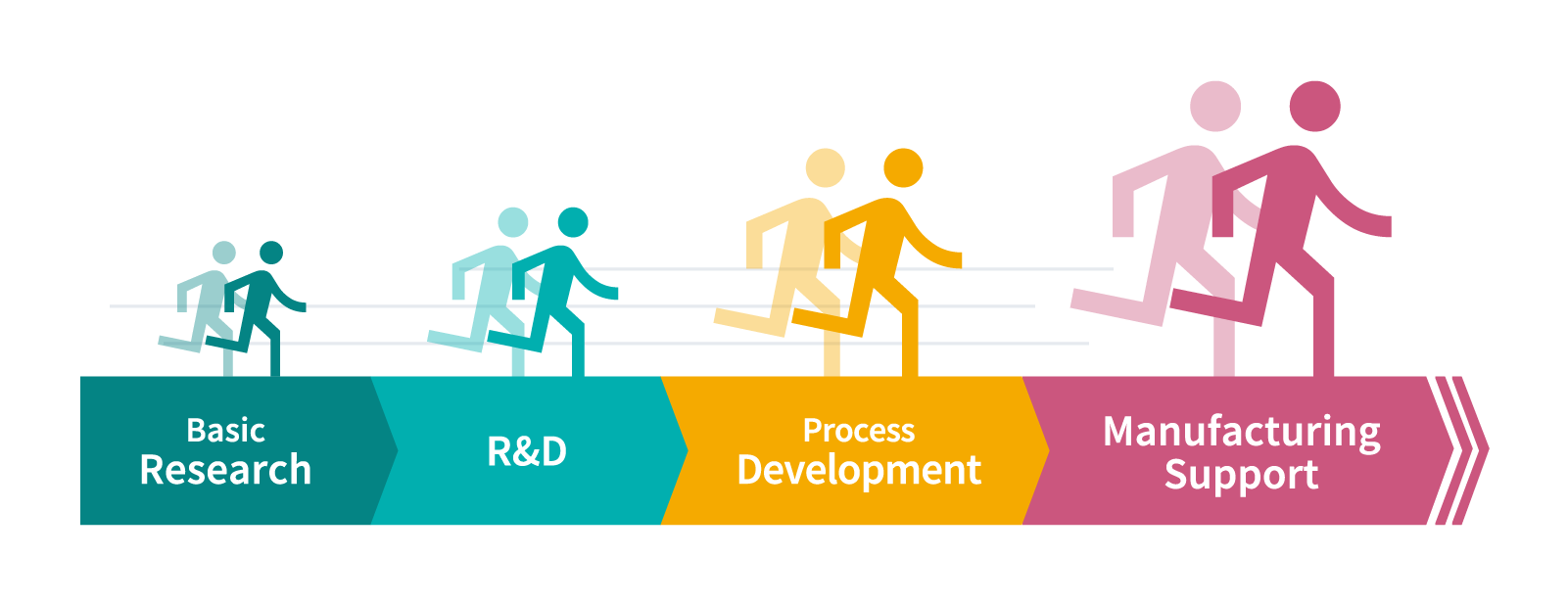 Basic Research

R&D

Process Development

Manufacturing Support